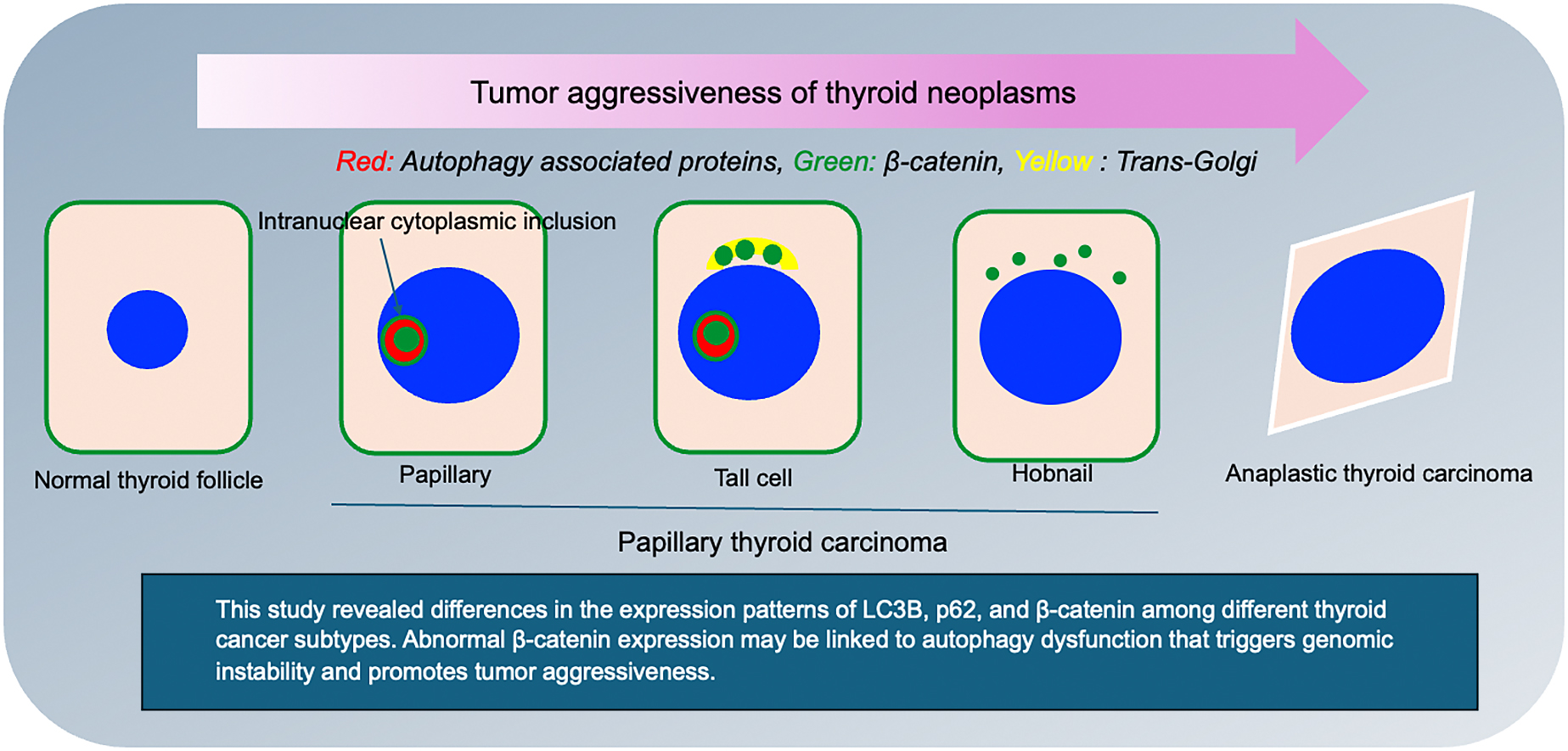 Tumor aggressiveness of thyroid neoplasms

Red: Autophagy associated proteins, Green: β-catenin, Yellow : Trans-Golgi

Intranuclear cytoplasmic inclusion

Normal thyroid follicle

Papillary

Tall cell

Hobnail

Anaplastic thyroid carcinoma

Papillary thyroid carcinoma

This study revealed differences in the expression patterns of LC3B, p62, and β-catenin among different thyroid cancer subtypes. Abnormal β-catenin expression may be linked to autophagy dysfunction that triggers genomic instability and promotes tumor aggressiveness.